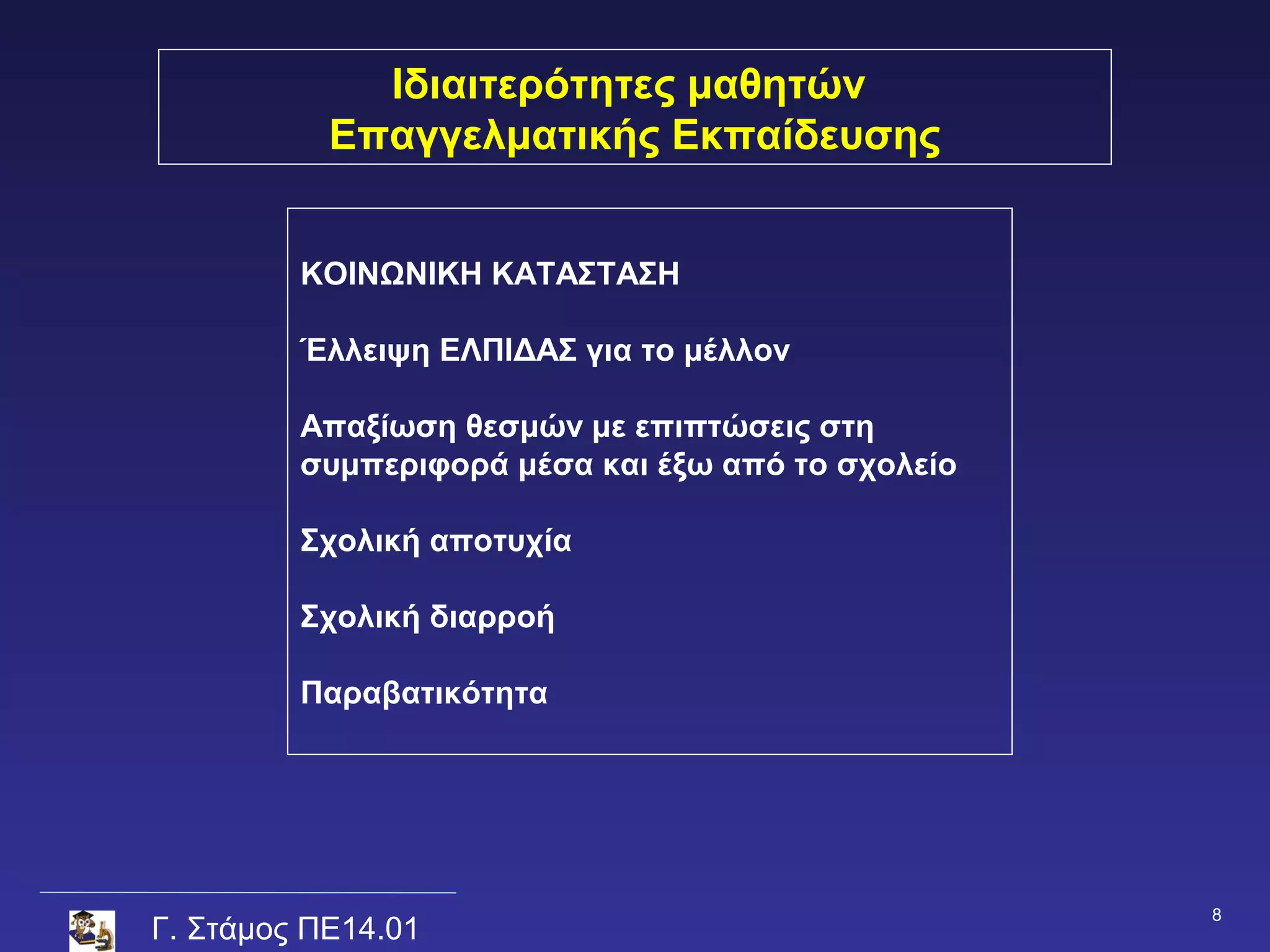 Ιδιαιτερότητες μαθητών
Επαγγελματικής Εκπαίδευσης

ΚΟΙΝΩΝΙΚΗ ΚΑΤΑΣΤΑΣΗ

Έλλειψη ΕΛΠΙΔΑΣ για το μέλλον

Απαξίωση θεσμών με επιπτώσεις στη συμπεριφορά μέσα και έξω από το σχολείο

Σχολική αποτυχία

Σχολική διαρροή

Παραβατικότητα

Γ. Στάμος ΠΕ14.01

8